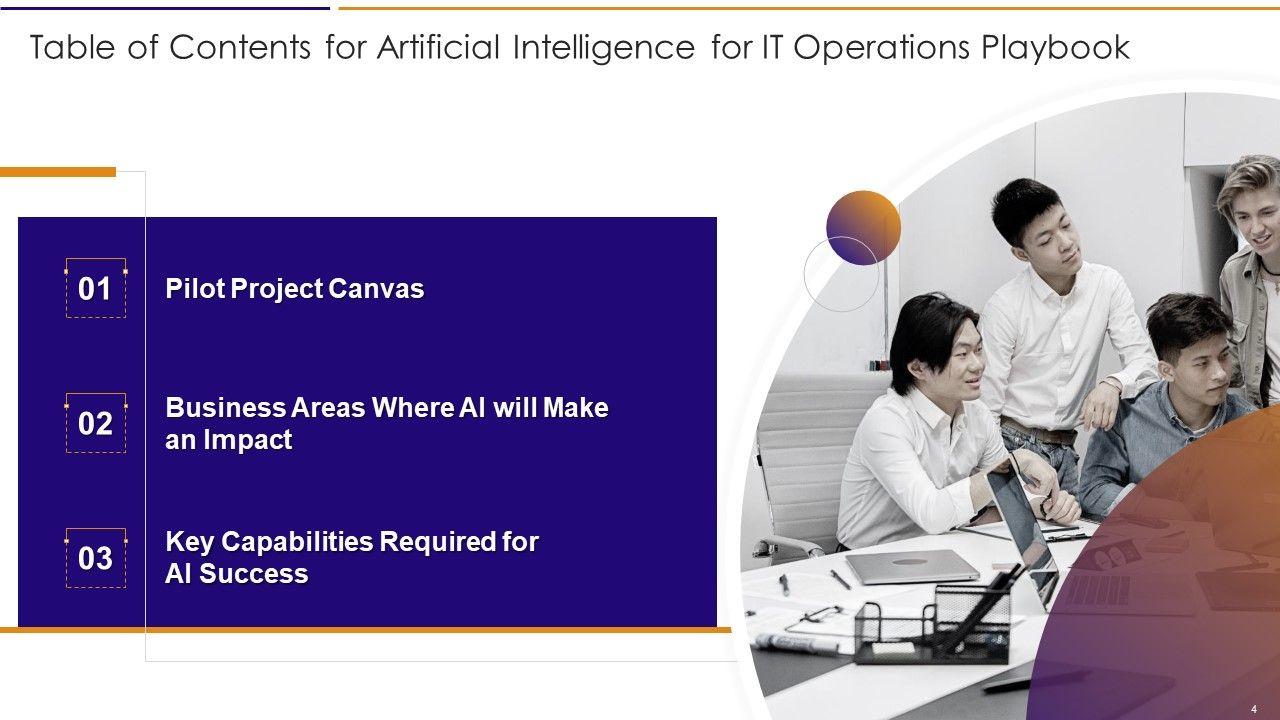 Table of Contents for Artificial Intelligence for IT Operations Playbook

01

Pilot Project Canvas

02

Business Areas Where AI will Make an Impact

03

Key Capabilities Required for AI Success

4